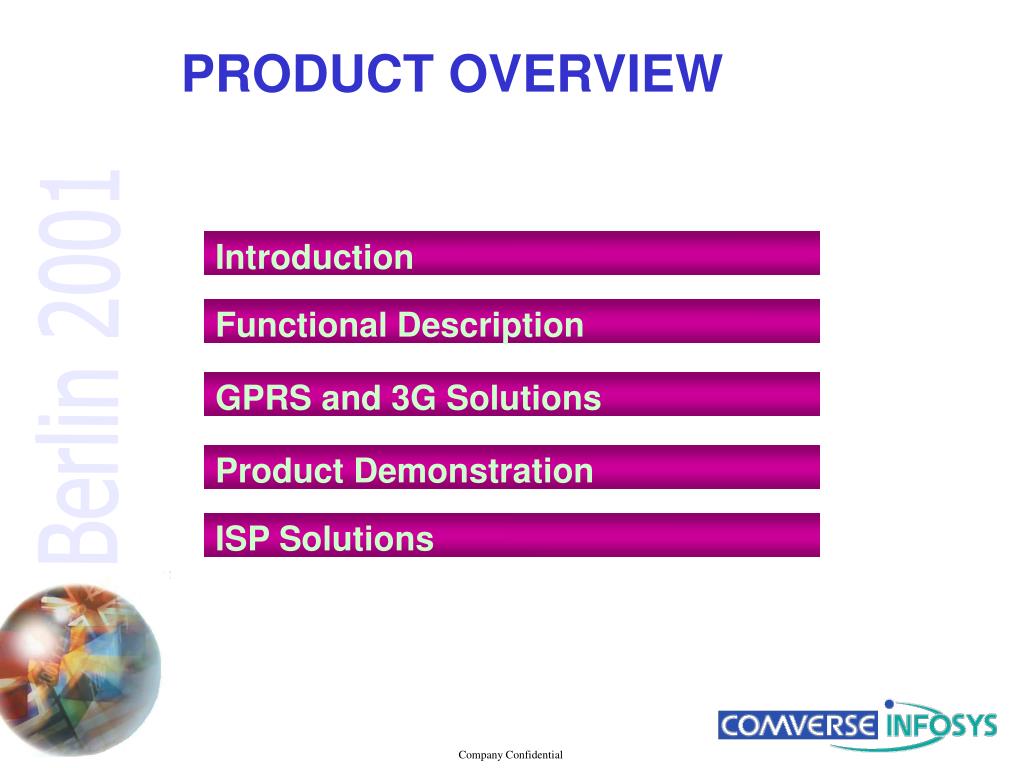 PRODUCT OVERVIEW

Berlin 2001

Introduction

Functional Description

GPRS and 3G Solutions

Product Demonstration

ISP Solutions

COMVERSE INFOSYS

Company Confidential